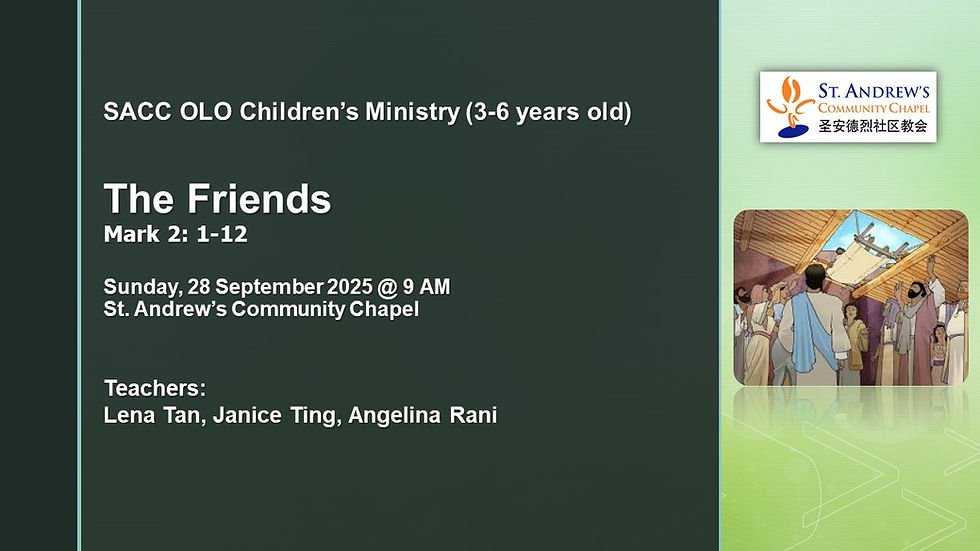 SACC OLO Children's Ministry (3-6 years old)

The Friends
Mark 2: 1-12

Sunday, 28 September 2025 @ 9 AM
St. Andrew's Community Chapel

Teachers:
Lena Tan, Janice Ting, Angelina Rani

ST. ANDREW'S
COMMUNITY CHAPEL
圣安德烈社区教会